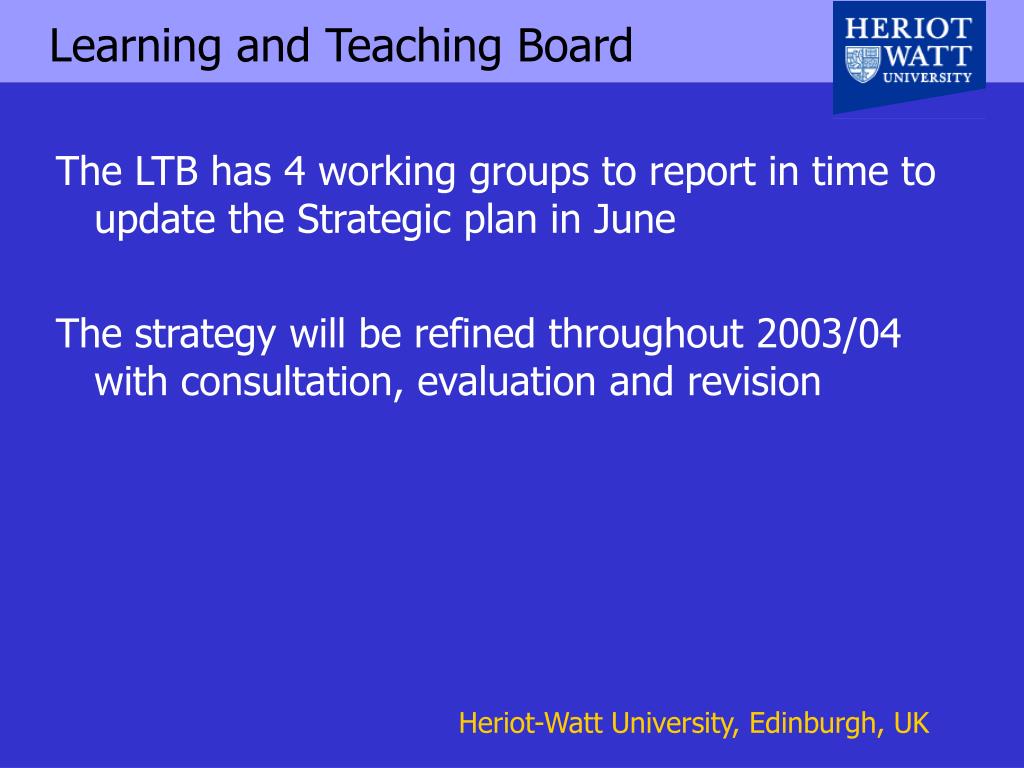 Learning and Teaching Board

HERIOT WATT UNIVERSITY

The LTB has 4 working groups to report in time to update the Strategic plan in June

The strategy will be refined throughout 2003/04 with consultation, evaluation and revision

Heriot-Watt University, Edinburgh, UK